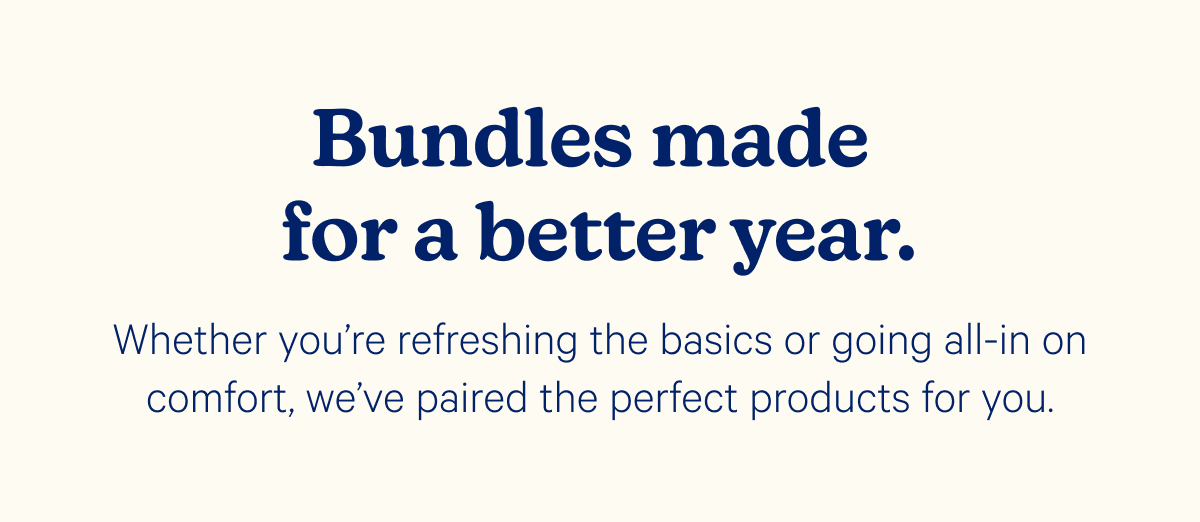 Bundles made for a better year.

Whether you’re refreshing the basics or going all-in on comfort, we’ve paired the perfect products for you.